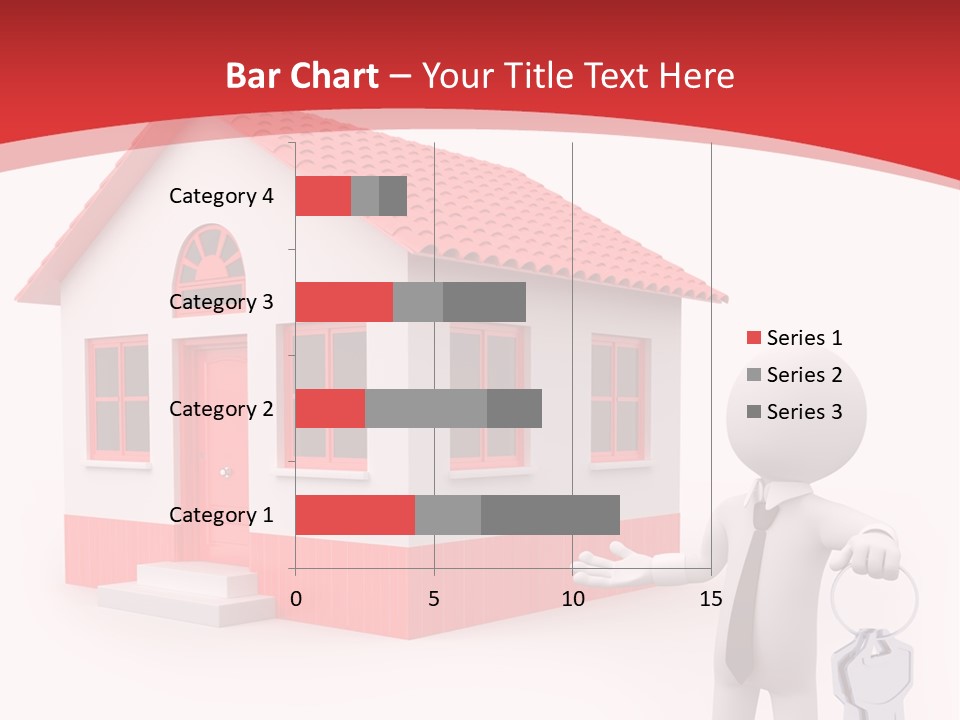 Bar Chart – Your Title Text Here

Category 4
Category 3
Category 2
Category 1

0
5
10
15

Series 1
Series 2
Series 3